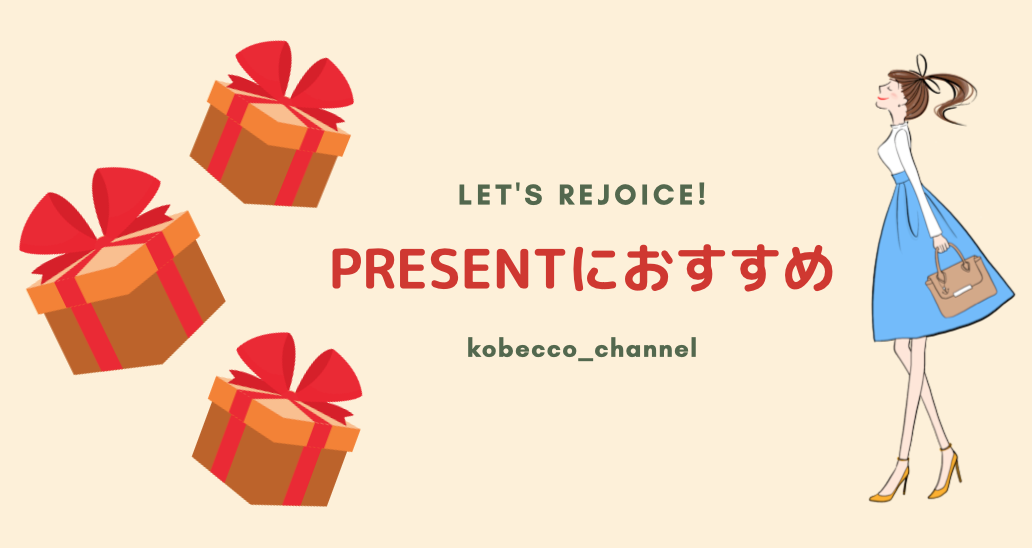 LET'S REJOICE!

PRESENTにおすすめ

kobecco_channel